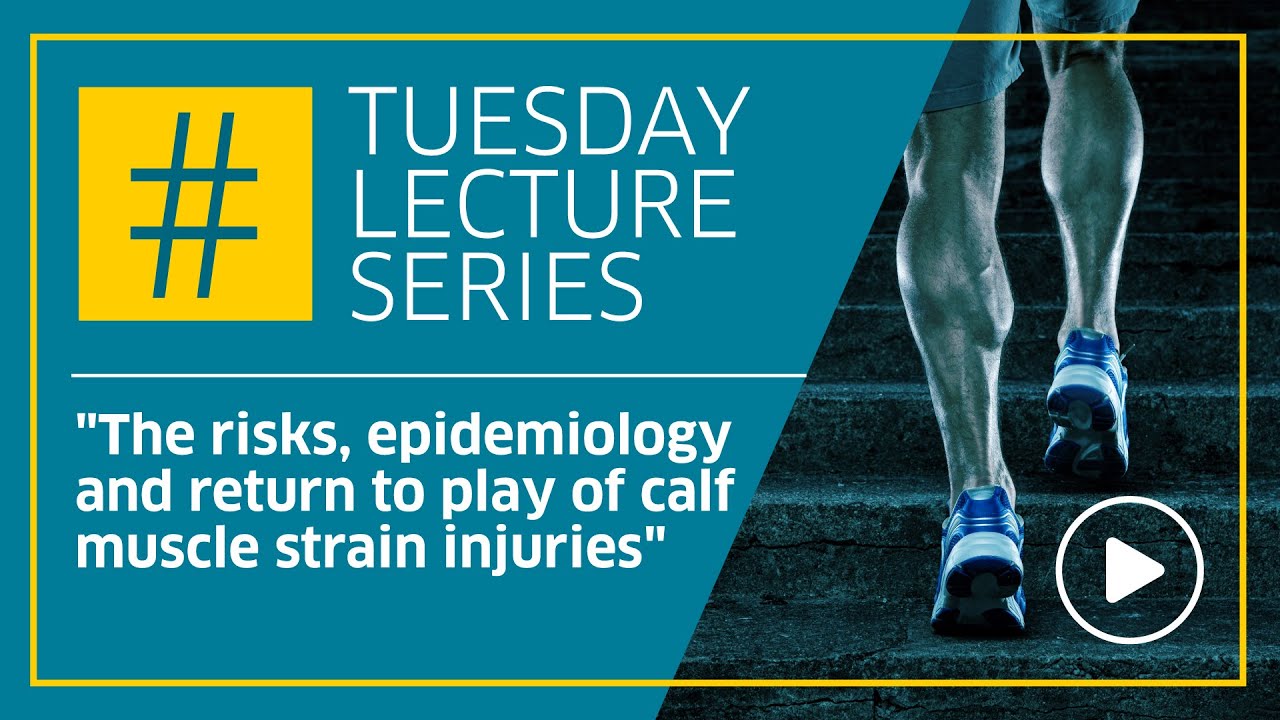 #

TUESDAY LECTURE SERIES

"The risks, epidemiology and return to play of calf muscle strain injuries"